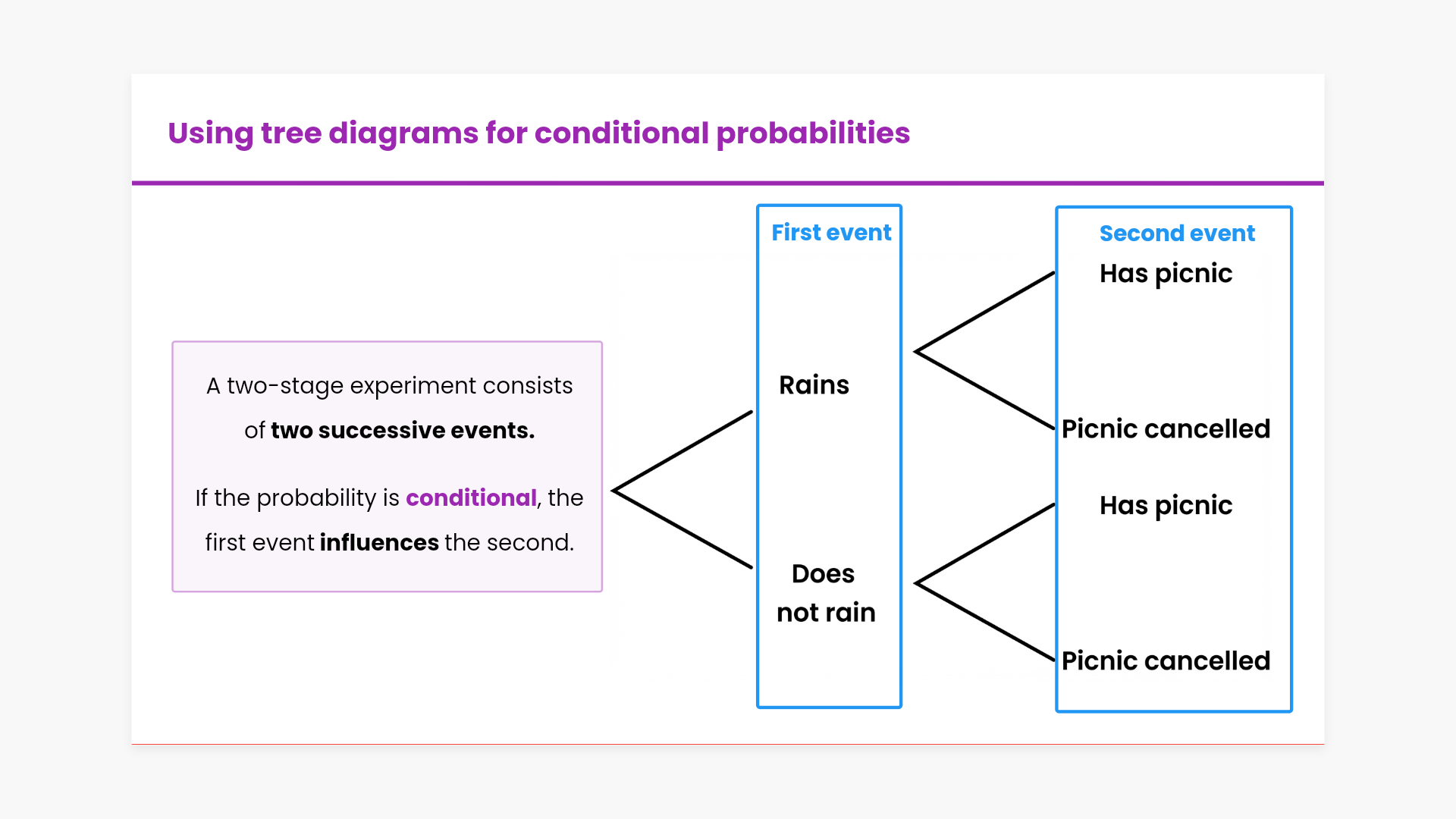 Using tree diagrams for conditional probabilities

A two-stage experiment consists of two successive events.

If the probability is conditional, the first event influences the second.

First event

Rains

Does not rain

Second event

Has picnic

Picnic cancelled

Has picnic

Picnic cancelled